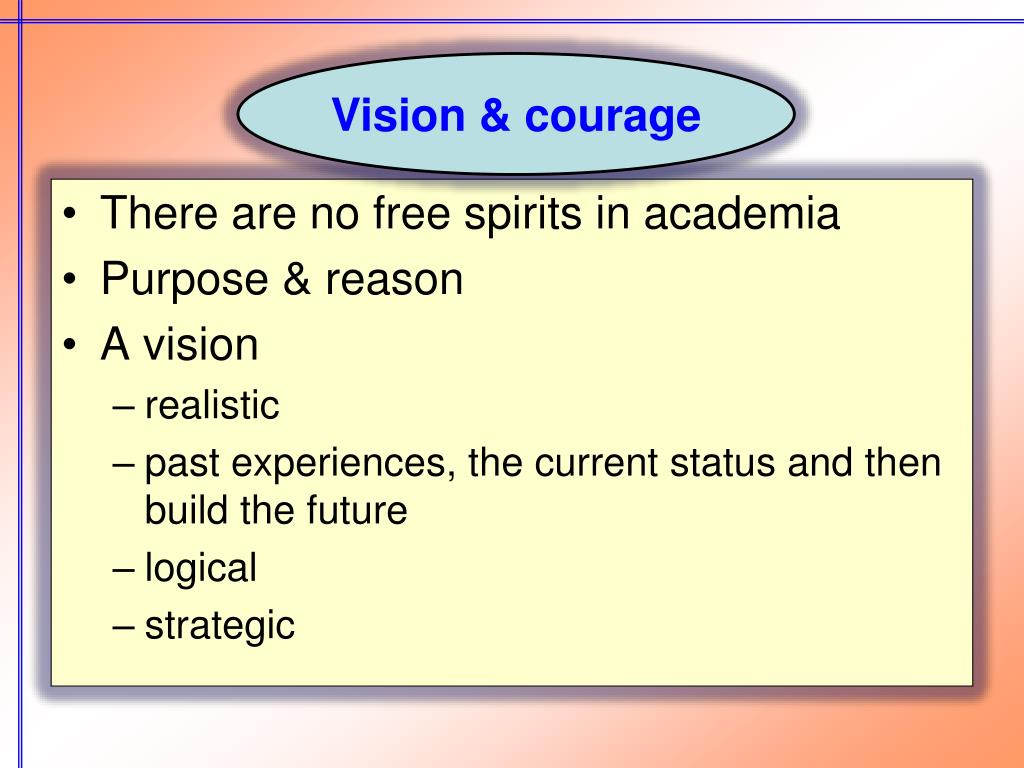 Vision & courage

• There are no free spirits in academia
• Purpose & reason
• A vision
– realistic
– past experiences, the current status and then build the future
– logical
– strategic